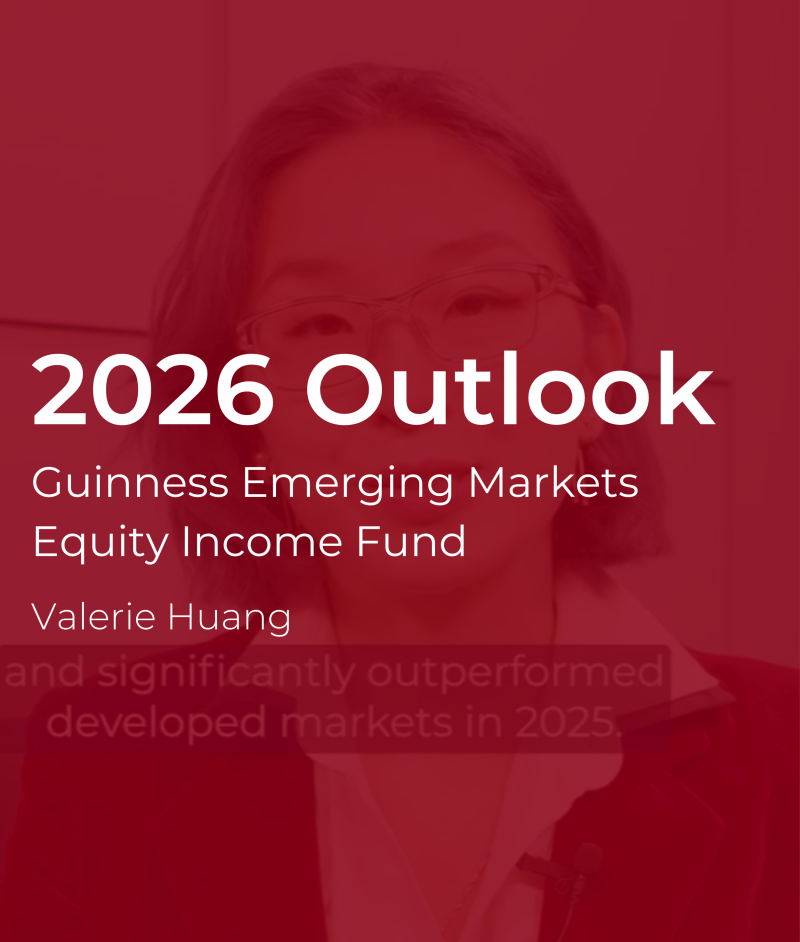 2026 Outlook

Guinness Emerging Markets Equity Income Fund

Valerie Huang

and significantly outperformed developed markets in 2025.